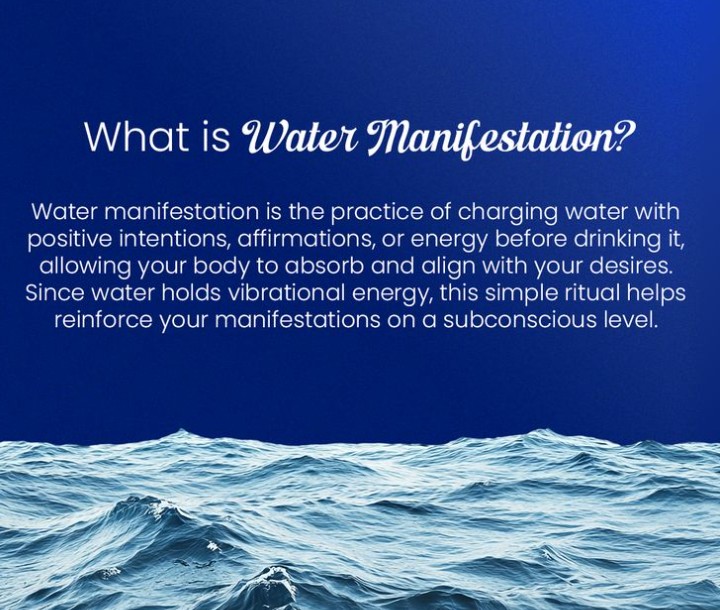 What is Water Manifestation?

Water manifestation is the practice of charging water with positive intentions, affirmations, or energy before drinking it, allowing your body to absorb and align with your desires. Since water holds vibrational energy, this simple ritual helps reinforce your manifestations on a subconscious level.